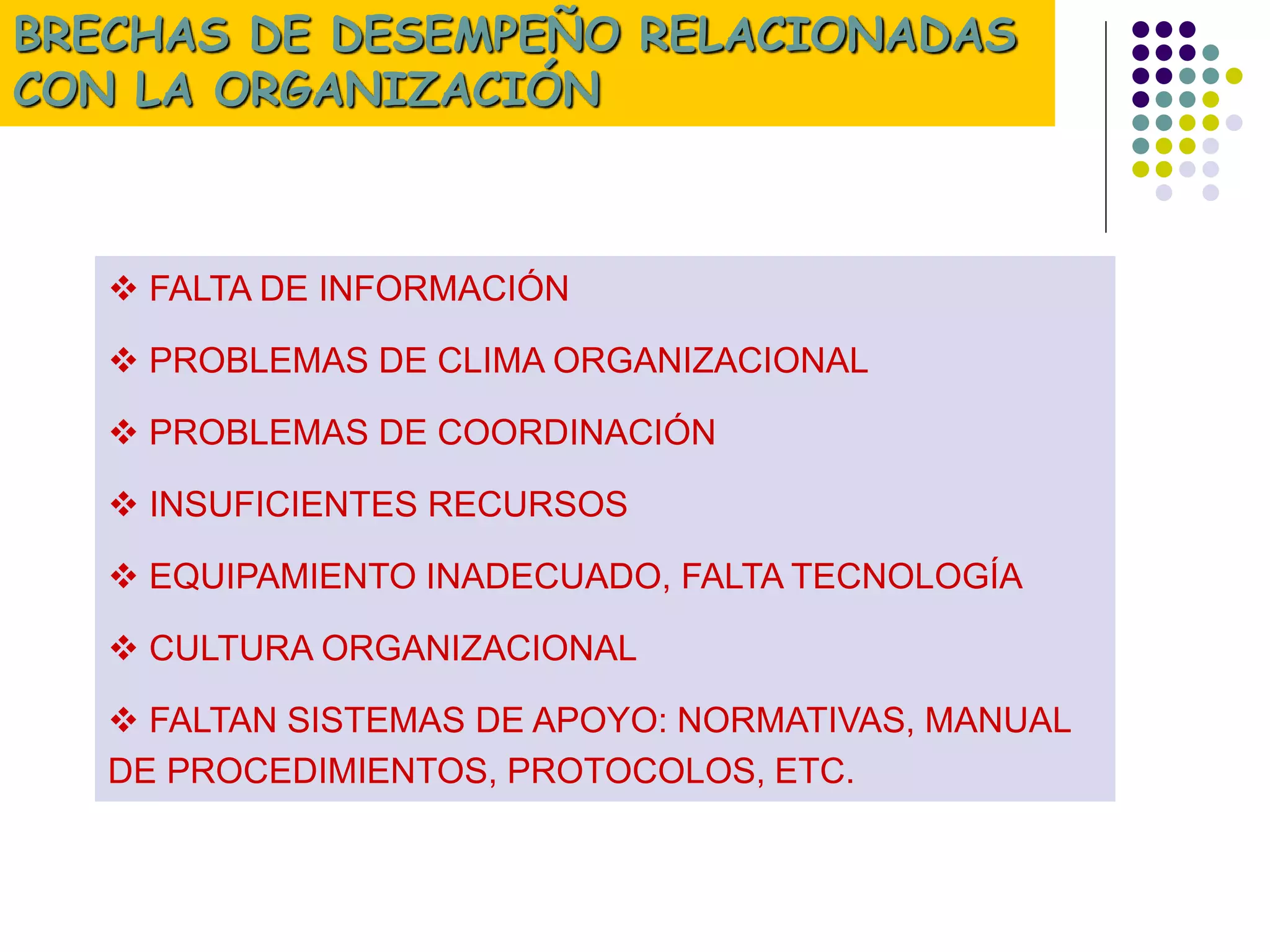 BRECHAS DE DESEMPEÑO RELACIONADAS CON LA ORGANIZACIÓN

❖ FALTA DE INFORMACIÓN

❖ PROBLEMAS DE CLIMA ORGANIZACIONAL

❖ PROBLEMAS DE COORDINACIÓN

❖ INSUFICIENTES RECURSOS

❖ EQUIPAMIENTO INADECUADO, FALTA TECNOLOGÍA

❖ CULTURA ORGANIZACIONAL

❖ FALTAN SISTEMAS DE APOYO: NORMATIVAS, MANUAL DE PROCEDIMIENTOS, PROTOCOLOS, ETC.